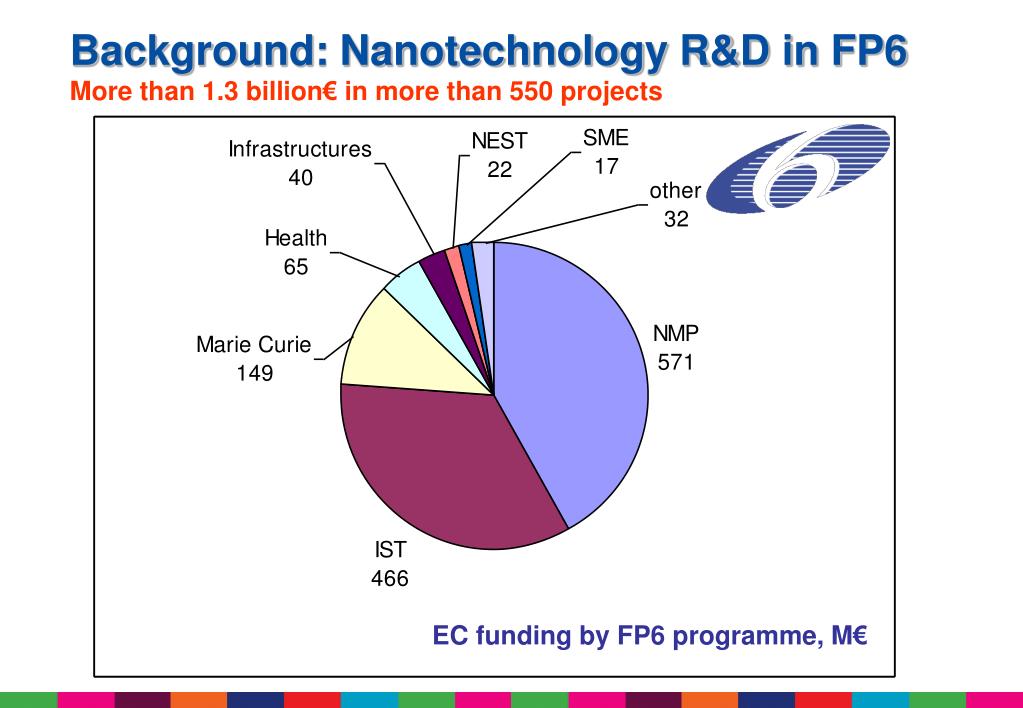 Background: Nanotechnology R&D in FP6
More than 1.3 billion€ in more than 550 projects

Infrastructures
40

NEST
22

SME
17

other
32

Health
65

Marie Curie
149

NMP
571

IST
466

EC funding by FP6 programme, M€